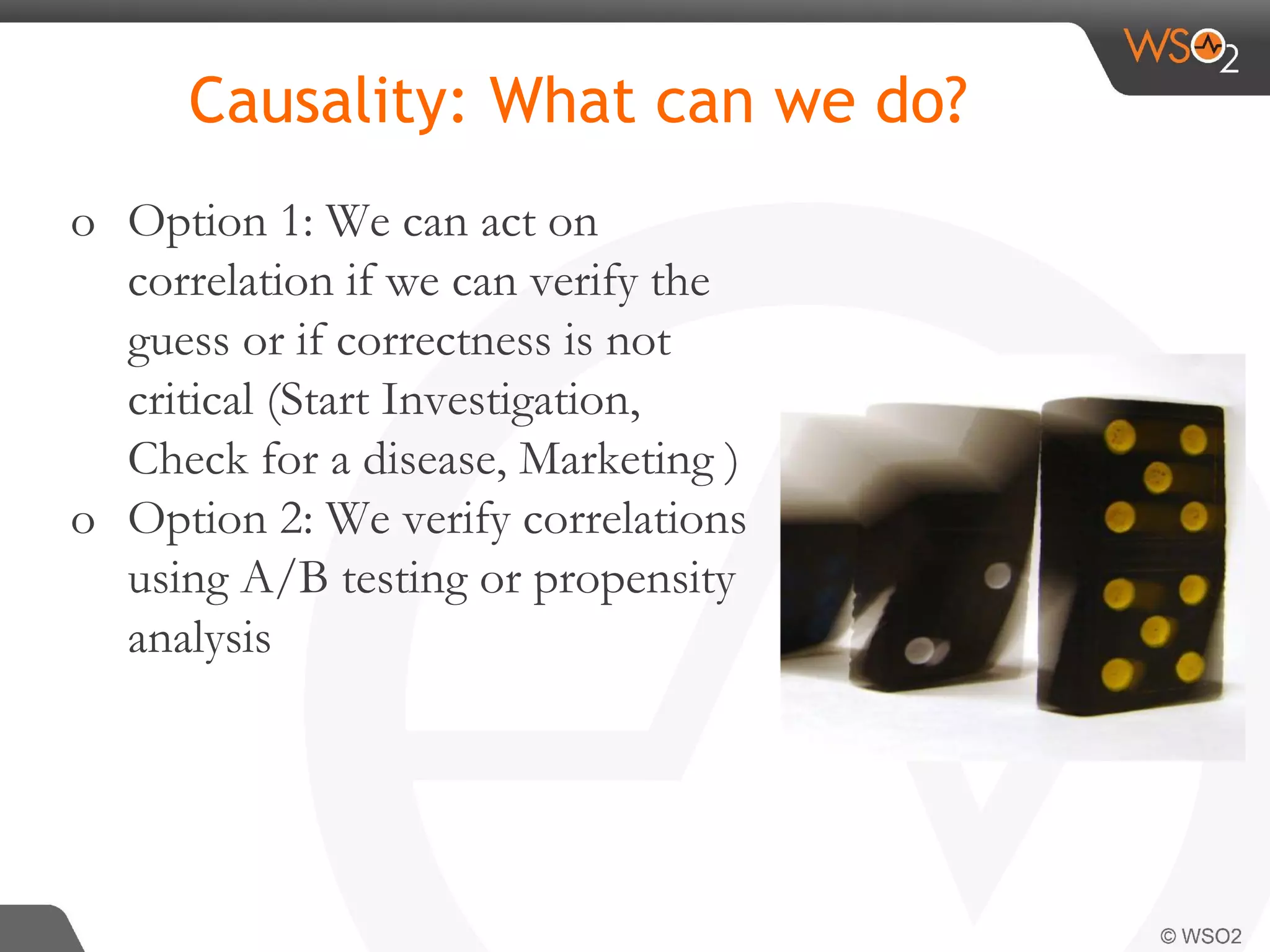 WSO2

Causality: What can we do?

o Option 1: We can act on correlation if we can verify the guess or if correctness is not critical (Start Investigation, Check for a disease, Marketing )

o Option 2: We verify correlations using A/B testing or propensity analysis

© WSO2